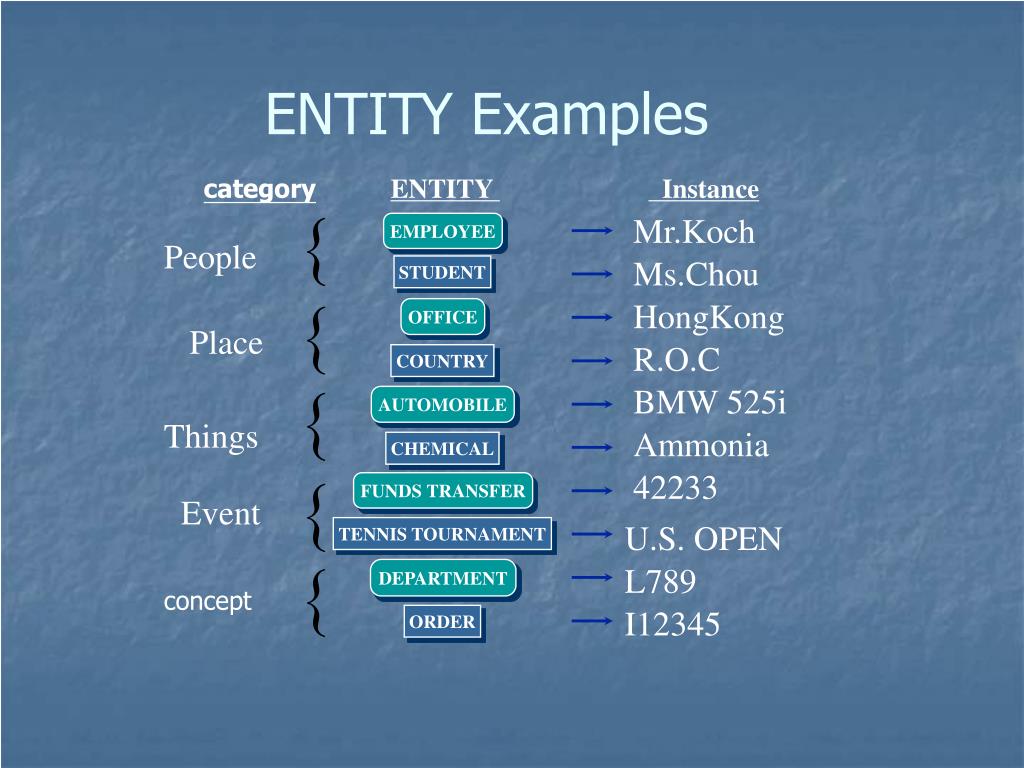 ENTITY Examples

| category | ENTITY | Instance |
|---|---|---|
| People | EMPLOYEE | Mr.Koch |
| | STUDENT | Ms.Chou |
| Place | OFFICE | HongKong |
| | COUNTRY | R.O.C |
| Things | AUTOMOBILE | BMW 525i |
| | CHEMICAL | Ammonia |
| Event | FUNDS TRANSFER | 42233 |
| | TENNIS TOURNAMENT | U.S. OPEN |
| concept | DEPARTMENT | L789 |
| | ORDER | I12345 |